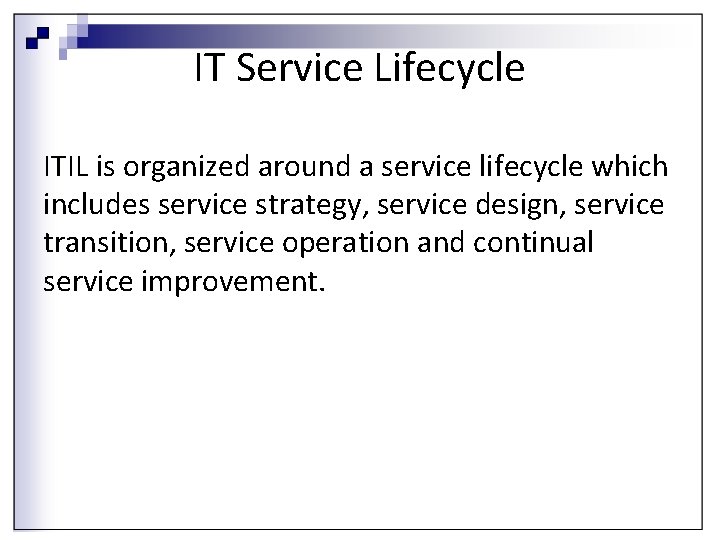 IT Service Lifecycle

ITIL is organized around a service lifecycle which includes service strategy, service design, service transition, service operation and continual service improvement.